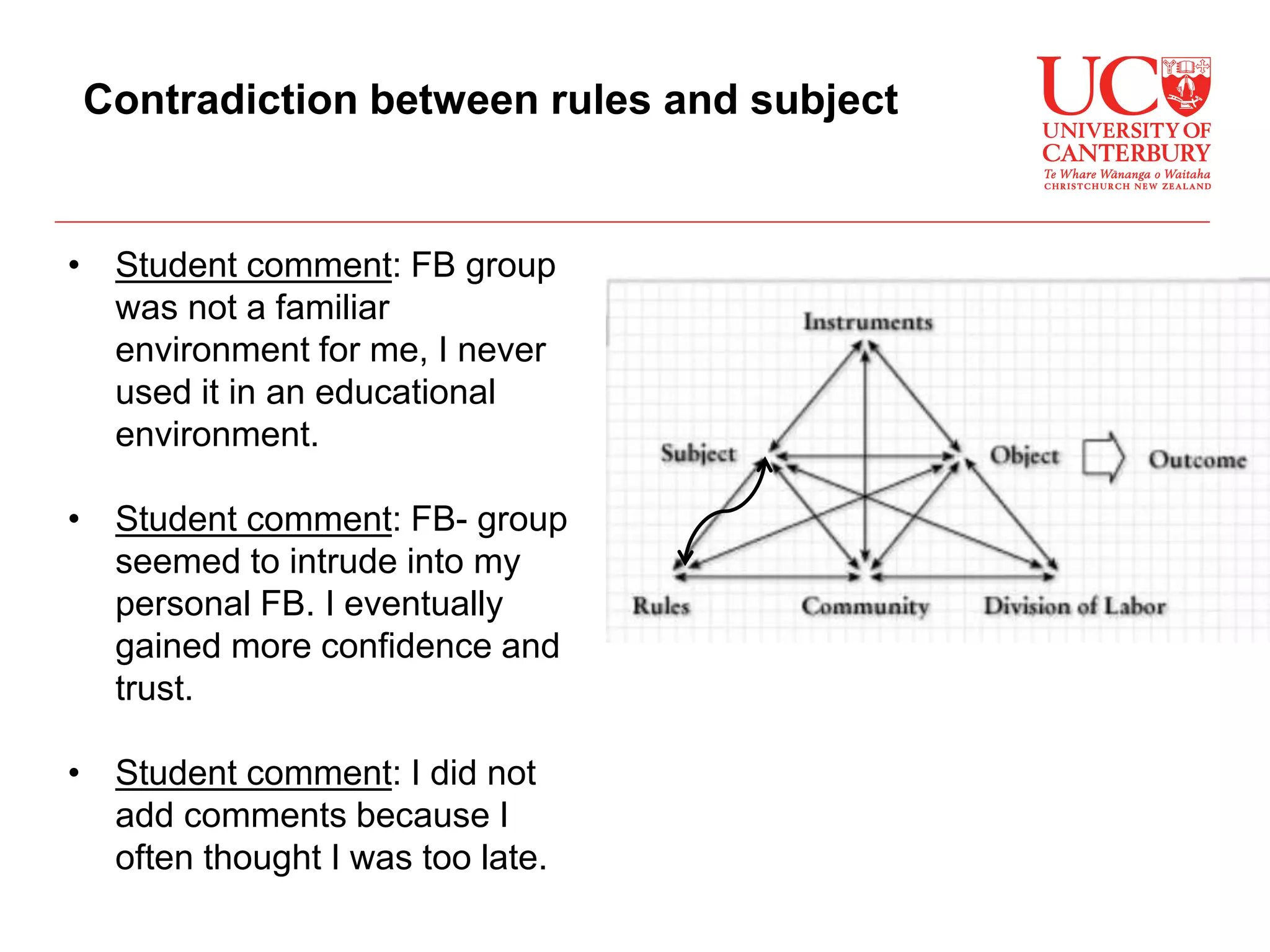 Contradiction between rules and subject

UC
UNIVERSITY OF CANTERBURY
Te Whare Wānanga o Waitaha
CHRISTCHURCH NEW ZEALAND

• Student comment: FB group was not a familiar environment for me, I never used it in an educational environment.

• Student comment: FB- group seemed to intrude into my personal FB. I eventually gained more confidence and trust.

• Student comment: I did not add comments because I often thought I was too late.

Instruments
Subject
Object
Outcome
Rules
Community
Division of Labor